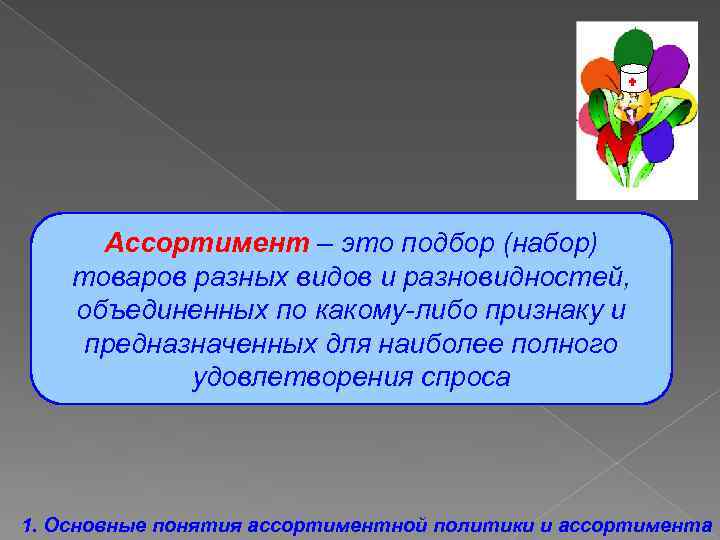 Ассортимент – это подбор (набор) товаров разных видов и разновидностей, объединенных по какому-либо признаку и предназначенных для наиболее полного удовлетворения спроса

1. Основные понятия ассортиментной политики и ассортимента